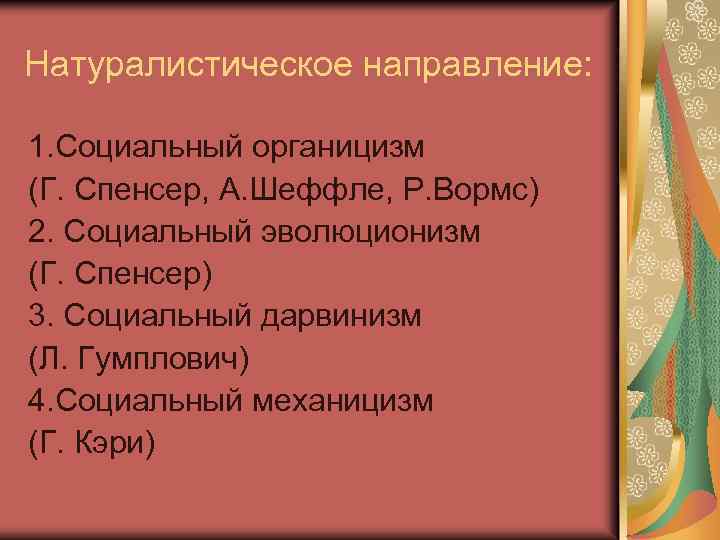 Натуралистическое направление:

1.Социальный органицизм
(Г. Спенсер, А.Шеффле, Р.Вормс)
2. Социальный эволюционизм
(Г. Спенсер)
3. Социальный дарвинизм
(Л. Гумплович)
4.Социальный механицизм
(Г. Кэри)